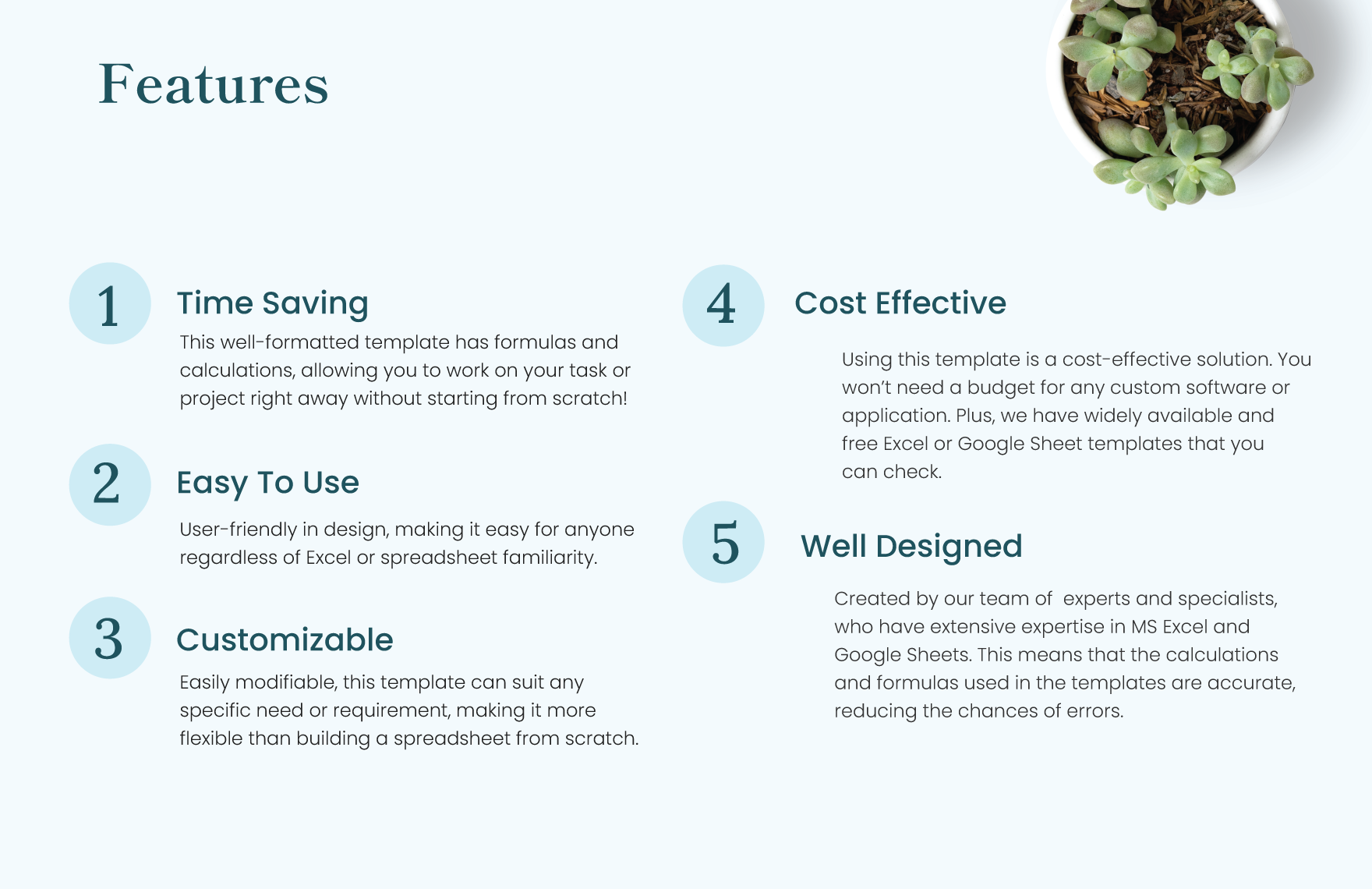 Features

1 Time Saving

This well-formatted template has formulas and calculations, allowing you to work on your task or project right away without starting from scratch!

2 Easy To Use

User-friendly in design, making it easy for anyone regardless of Excel or spreadsheet familiarity.

3 Customizable

Easily modifiable, this template can suit any specific need or requirement, making it more flexible than building a spreadsheet from scratch.

4 Cost Effective

Using this template is a cost-effective solution. You won't need a budget for any custom software or application. Plus, we have widely available and free Excel or Google Sheet templates that you can check.

5 Well Designed

Created by our team of experts and specialists, who have extensive expertise in MS Excel and Google Sheets. This means that the calculations and formulas used in the templates are accurate, reducing the chances of errors.